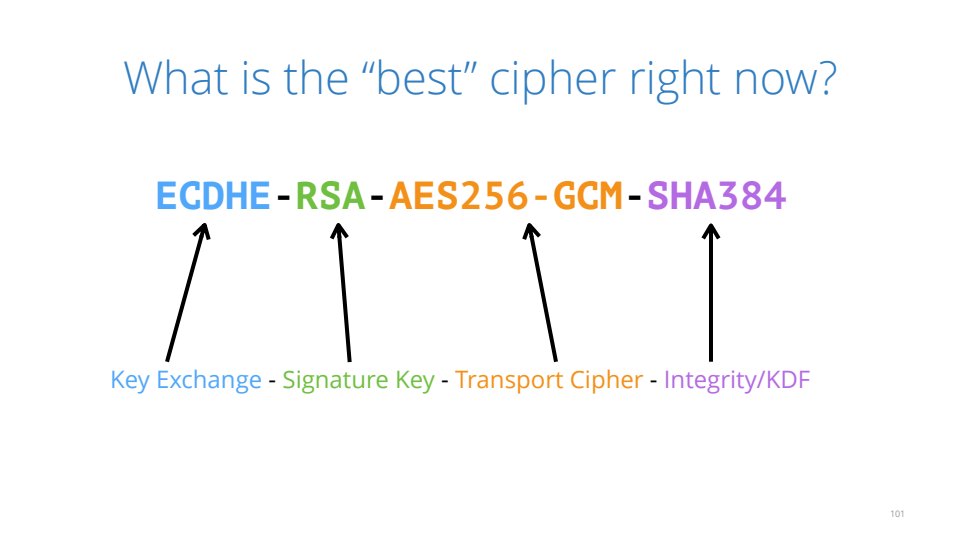 What is the “best” cipher right now?

ECDHE-RSA-AES256-GCM-SHA384

Key Exchange - Signature Key - Transport Cipher - Integrity/KDF

101